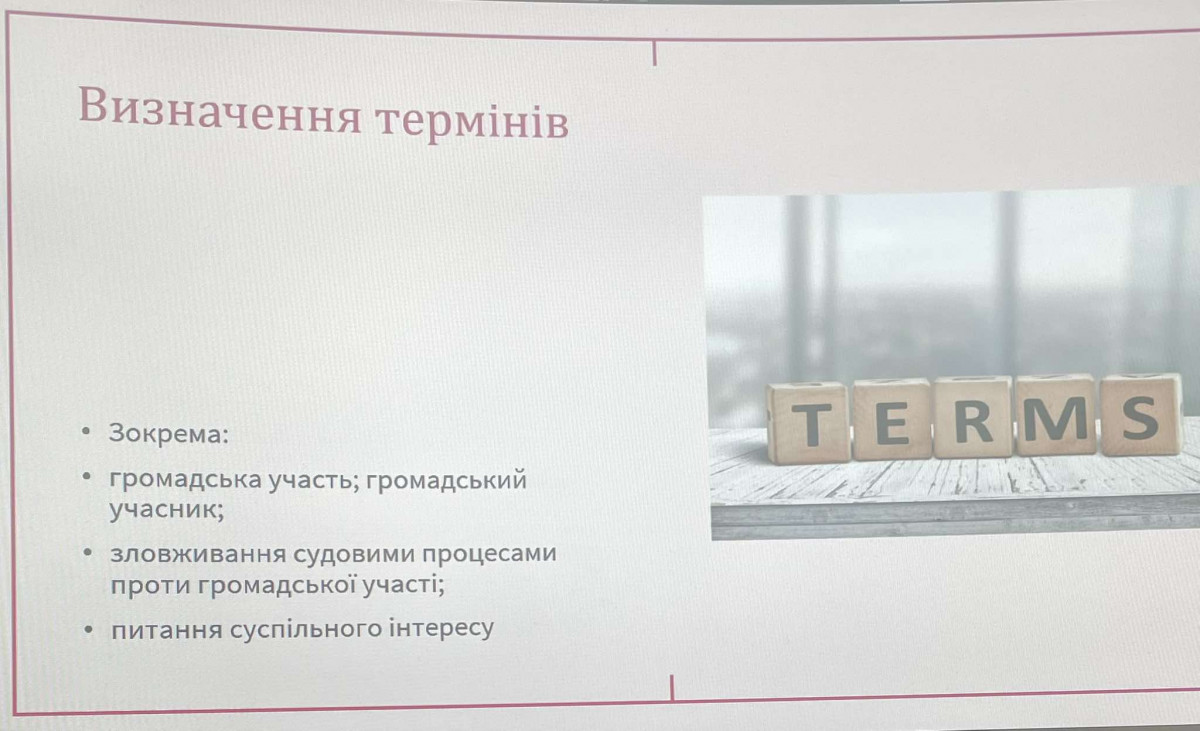 Визначення термінів

• Зокрема:
• громадська участь; громадський учасник;
• зловживання судовими процесами проти громадської участі;
• питання суспільного інтересу

TERMS